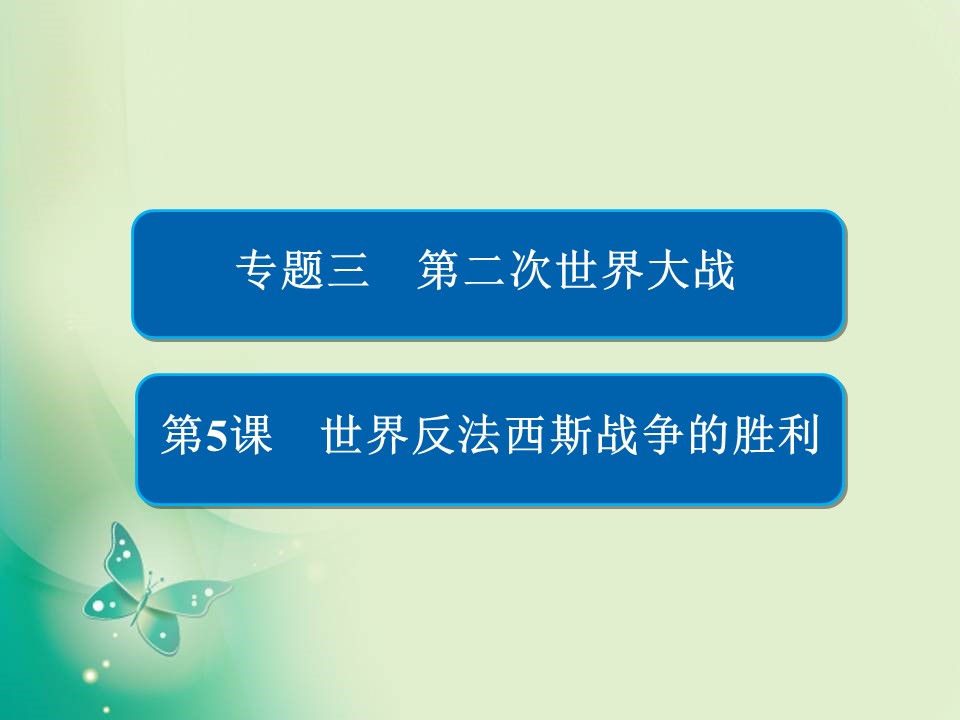 专题三　第二次世界大战

第5课　世界反法西斯战争的胜利